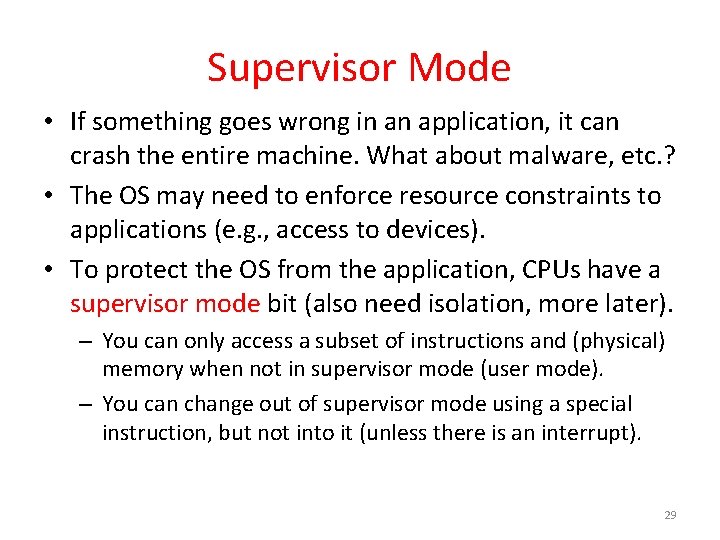 Supervisor Mode

• If something goes wrong in an application, it can crash the entire machine. What about malware, etc.?

• The OS may need to enforce resource constraints to applications (e.g., access to devices).

• To protect the OS from the application, CPUs have a supervisor mode bit (also need isolation, more later).

– You can only access a subset of instructions and (physical) memory when not in supervisor mode (user mode).

– You can change out of supervisor mode using a special instruction, but not into it (unless there is an interrupt).

29